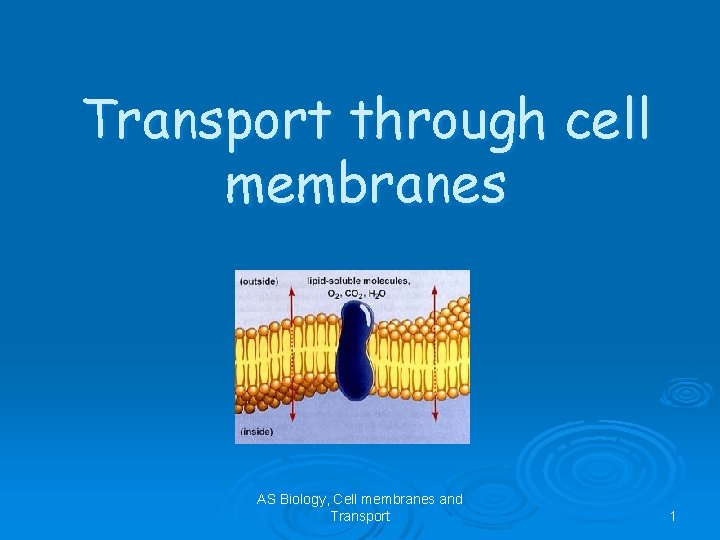 Transport through cell membranes

(outside)
lipid-soluble molecules, $O_2$, $CO_2$, $H_2O$
(inside)

AS Biology, Cell membranes and Transport

1